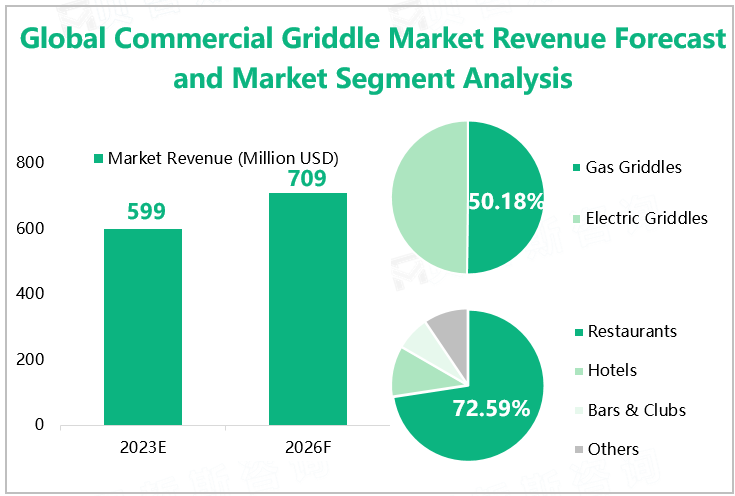 Global Commercial Griddle Market Revenue Forecast and Market Segment Analysis

Market Revenue (Million USD)

800
600
400
200
0

599
709

2023E
2026F

50.18%

Gas Griddles
Electric Griddles

72.59%

Restaurants
Hotels
Bars & Clubs
Others